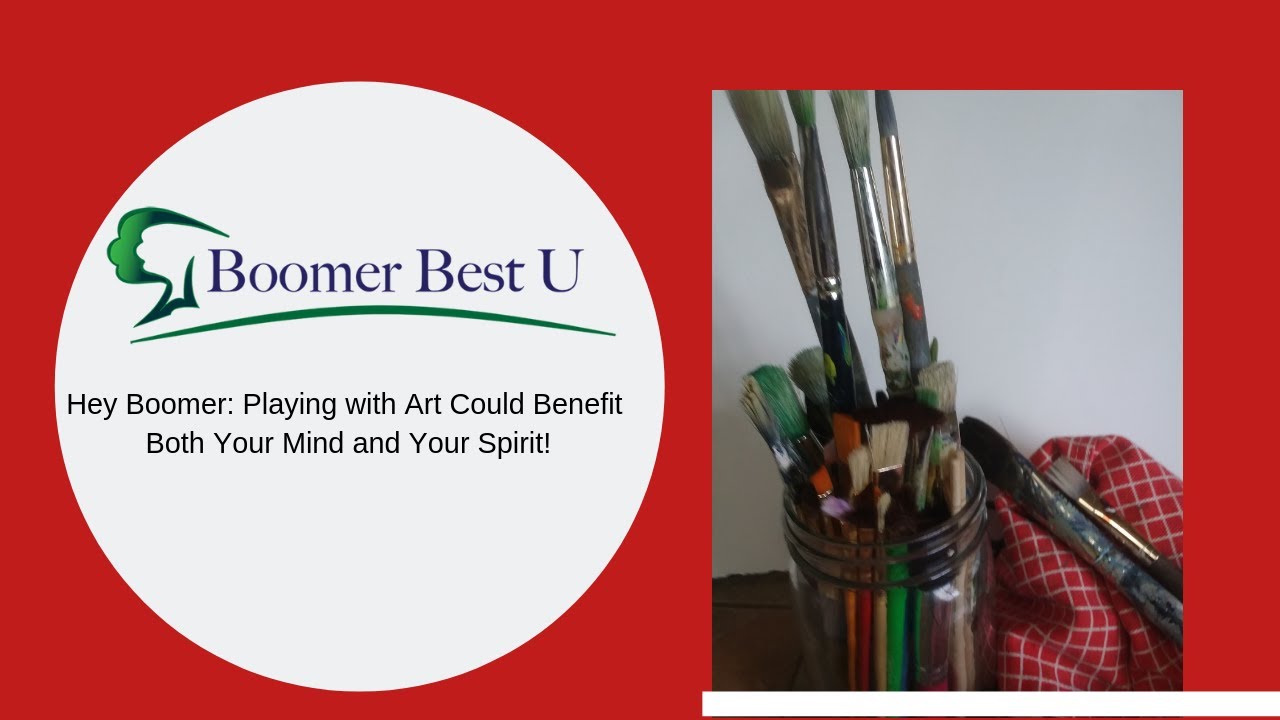 Boomer Best U

Hey Boomer: Playing with Art Could Benefit Both Your Mind and Your Spirit!